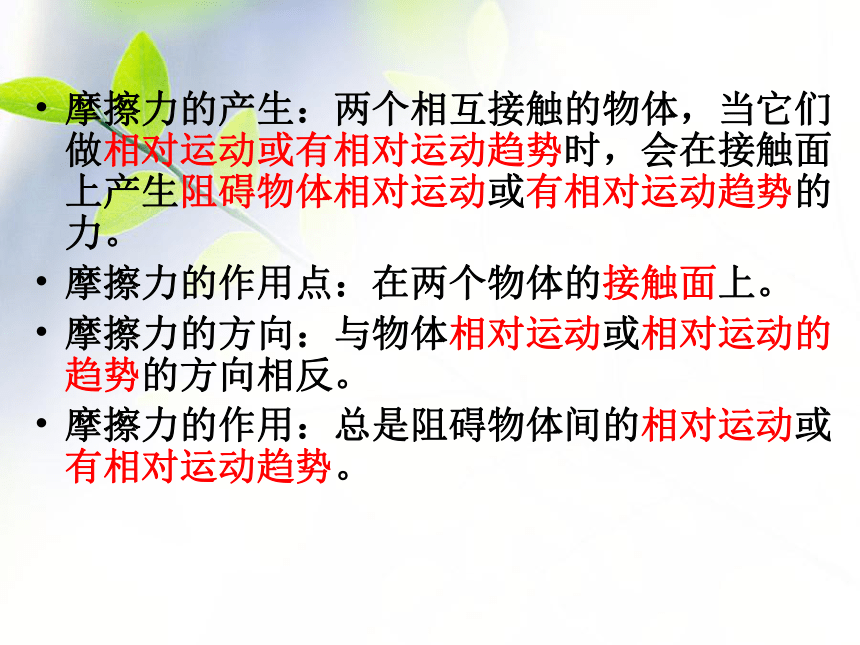 • 摩擦力的产生：两个相互接触的物体，当它们做相对运动或有相对运动趋势时，会在接触面上产生阻碍物体相对运动或有相对运动趋势的力。

• 摩擦力的作用点：在两个物体的接触面上。

• 摩擦力的方向：与物体相对运动或相对运动的趋势的方向相反。

• 摩擦力的作用：总是阻碍物体间的相对运动或有相对运动趋势。